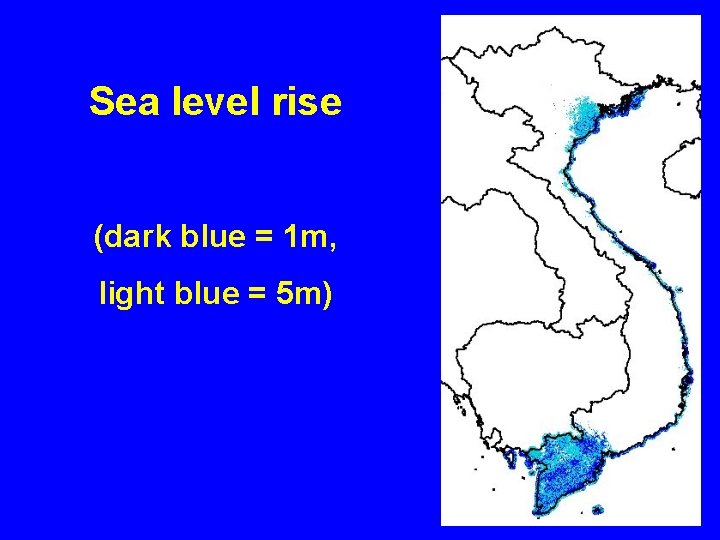 Sea level rise

(dark blue = 1m,

light blue = 5m)